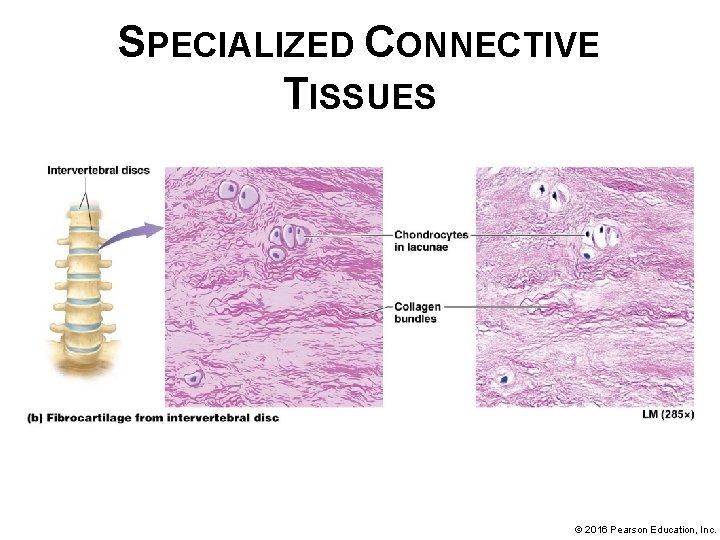 SPECIALIZED CONNECTIVE TISSUES

Intervertebral discs

Chondrocytes in lacunae

Collagen bundles

(b) Fibrocartilage from intervertebral disc

LM (285×)

© 2016 Pearson Education, Inc.